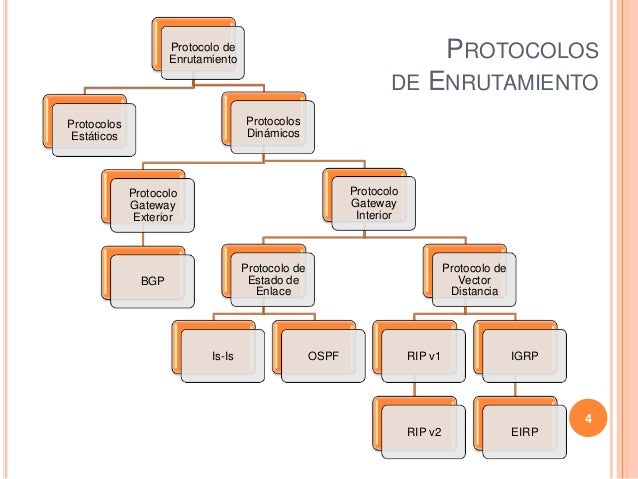 PROTOCOLOS DE ENRUTAMIENTO

Protocolo de Enrutamiento

Protocolos Estáticos

Protocolos Dinámicos

Protocolo Gateway Exterior

Protocolo Gateway Interior

BGP

Protocolo de Estado de Enlace

Protocolo de Vector Distancia

Is-Is

OSPF

RIP v1

IGRP

RIP v2

EIRP

4